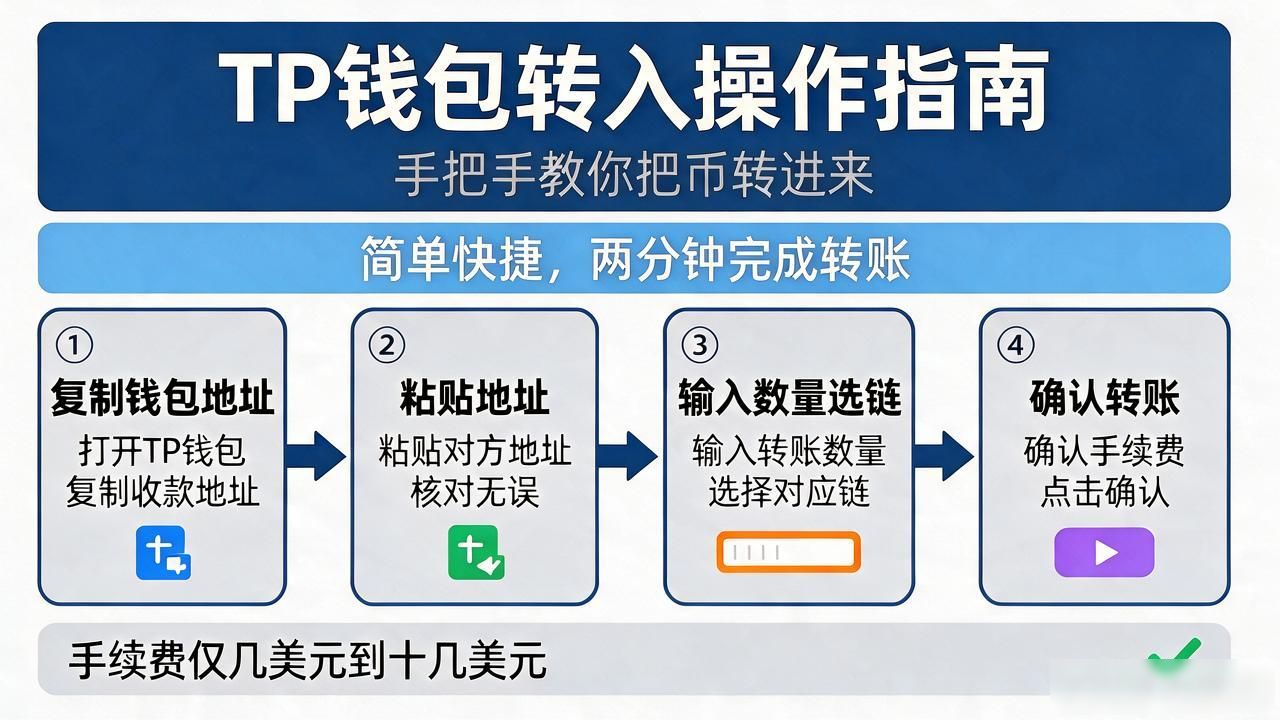 TP钱包转入操作指南

手把手教你把币转进来

简单快捷，两分钟完成转账

①
复制钱包地址
打开TP钱包
复制收款地址

②
粘贴地址
粘贴对方地址
核对无误

③
输入数量选链
输入转账数量
选择对应链

④
确认转账
确认手续费
点击确认

手续费仅几美元到十几美元